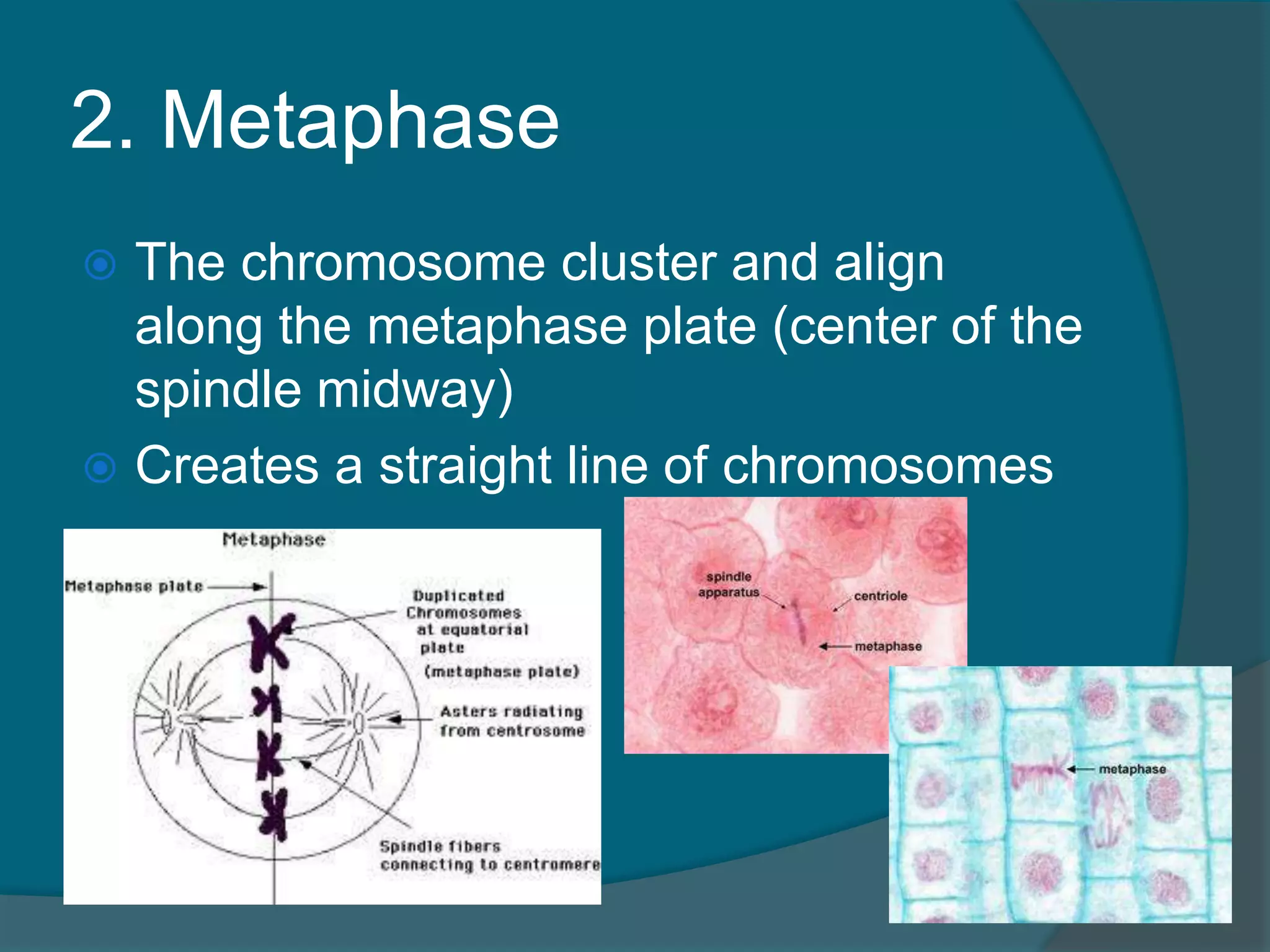 2. Metaphase

The chromosome cluster and align along the metaphase plate (center of the spindle midway)

Creates a straight line of chromosomes

Metaphase

Metaphase plate

Duplicated Chromosomes at equatorial plate (metaphase plate)

Asters radiating from centrosome

Spindle fibers connecting to centromere

spindle apparatus

centriole

metaphase

metaphase